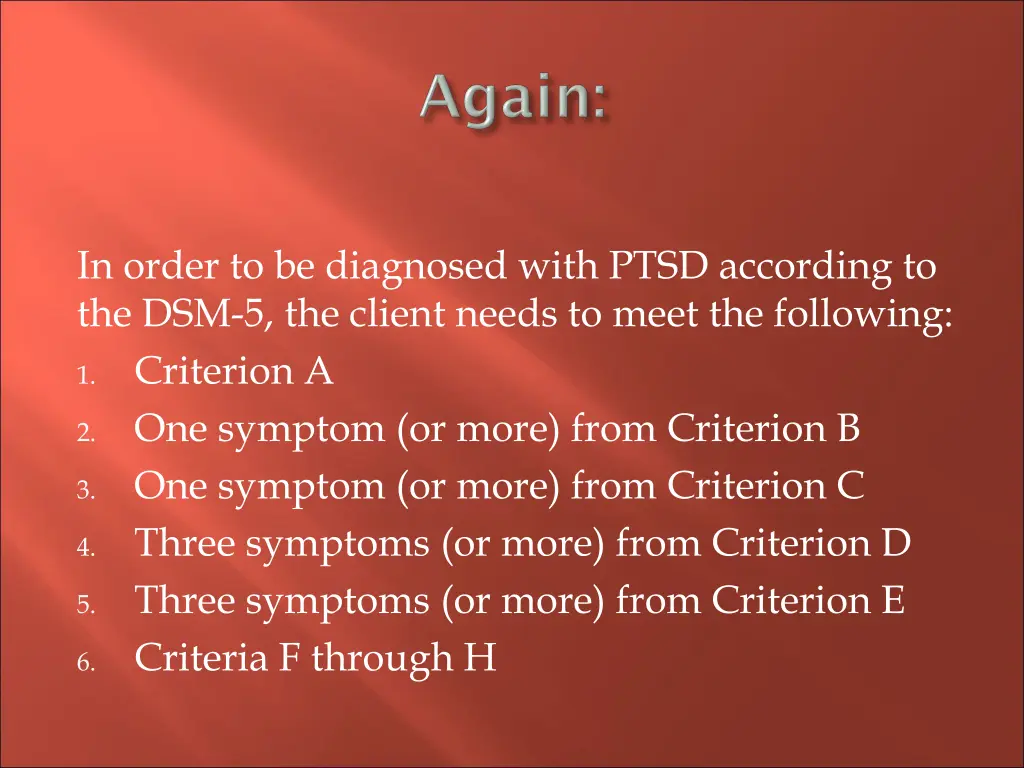 Again:

In order to be diagnosed with PTSD according to the DSM-5, the client needs to meet the following:
1. Criterion A
2. One symptom (or more) from Criterion B
3. One symptom (or more) from Criterion C
4. Three symptoms (or more) from Criterion D
5. Three symptoms (or more) from Criterion E
6. Criteria F through H